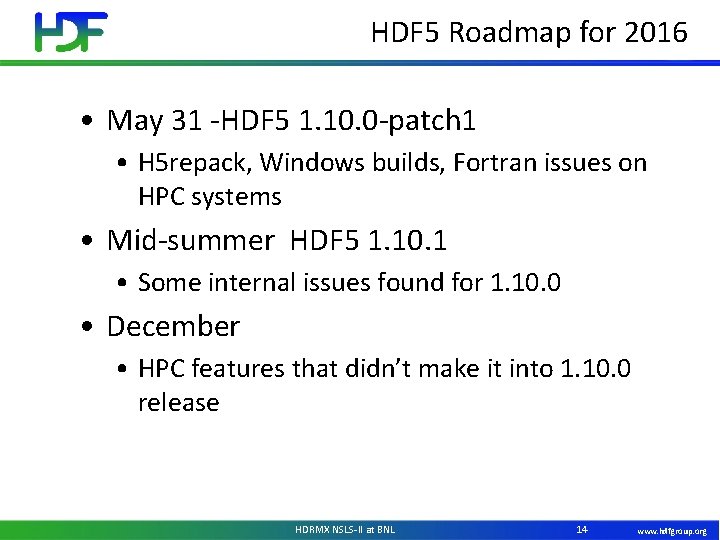 HDF

HDF5 Roadmap for 2016

• May 31 -HDF5 1.10.0-patch1
• H5repack, Windows builds, Fortran issues on HPC systems
• Mid-summer HDF5 1.10.1
• Some internal issues found for 1.10.0
• December
• HPC features that didn't make it into 1.10.0 release

HDRMX NSLS-II at BNL 14 www.hdfgroup.org